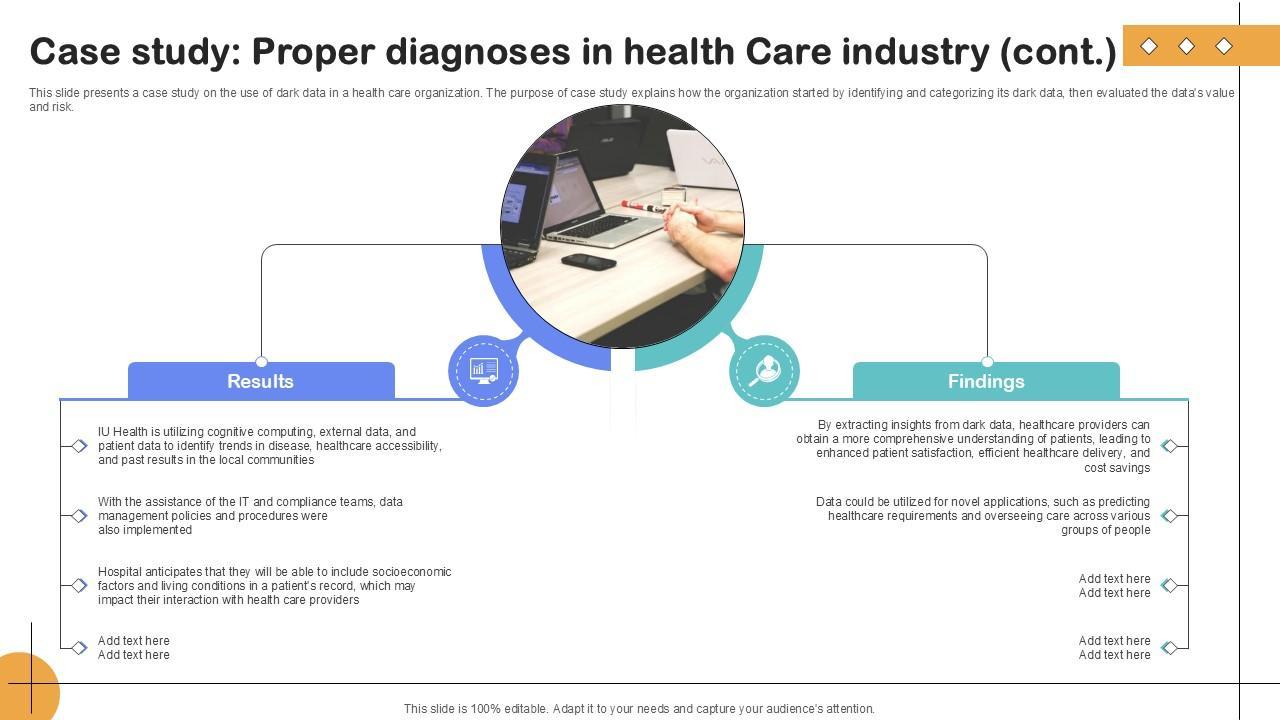 Case study: Proper diagnoses in health Care industry (cont.)

This slide presents a case study on the use of dark data in a health care organization. The purpose of case study explains how the organization started by identifying and categorizing its dark data, then evaluated the data's value and risk.

Results

IU Health is utilizing cognitive computing, external data, and patient data to identify trends in disease, healthcare accessibility, and past results in the local communities

With the assistance of the IT and compliance teams, data management policies and procedures were also implemented

Hospital anticipates that they will be able to include socioeconomic factors and living conditions in a patient's record, which may impact their interaction with health care providers

Add text here
Add text here

Findings

By extracting insights from dark data, healthcare providers can obtain a more comprehensive understanding of patients, leading to enhanced patient satisfaction, efficient healthcare delivery, and cost savings

Data could be utilized for novel applications, such as predicting healthcare requirements and overseeing care across various groups of people

Add text here
Add text here

Add text here
Add text here

This slide is 100% editable. Adapt it to your needs and capture your audience's attention.